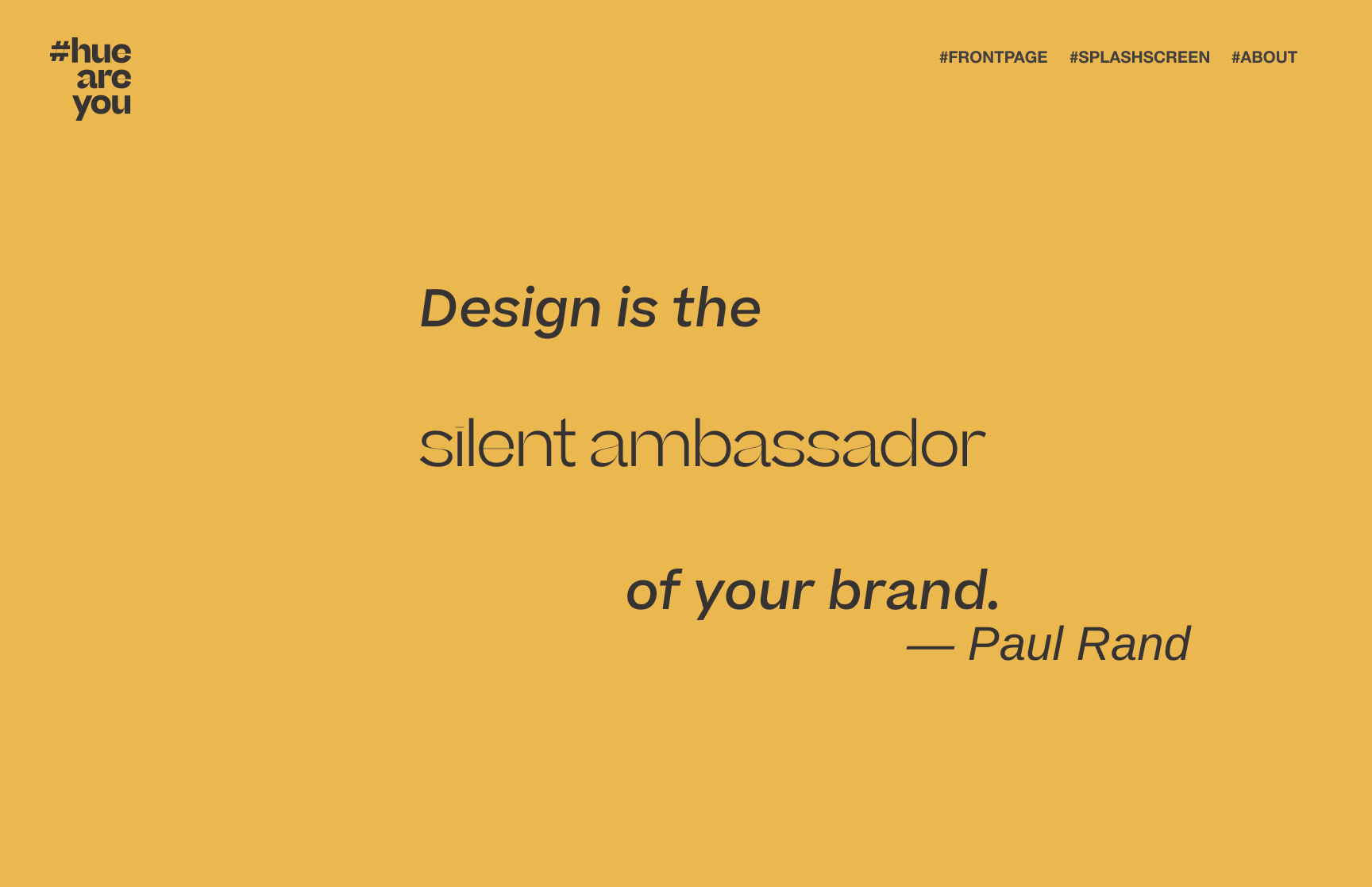 #hue
are
you

#FRONTPAGE #SPLASHSCREEN #ABOUT

Design is the

silent ambassador

of your brand.
— Paul Rand